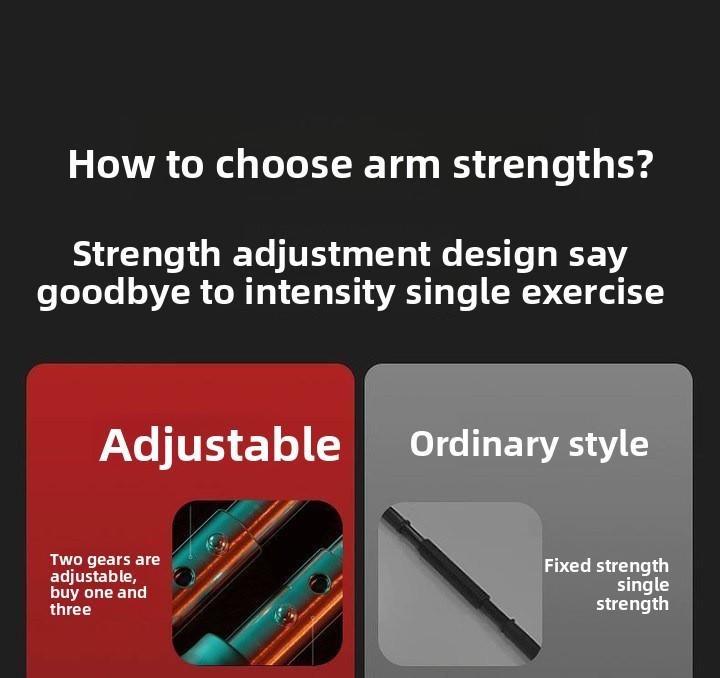 How to choose arm strengths?

Strength adjustment design say goodbye to intensity single exercise

Adjustable

Two gears are adjustable, buy one and three

Ordinary style

Fixed strength single strength